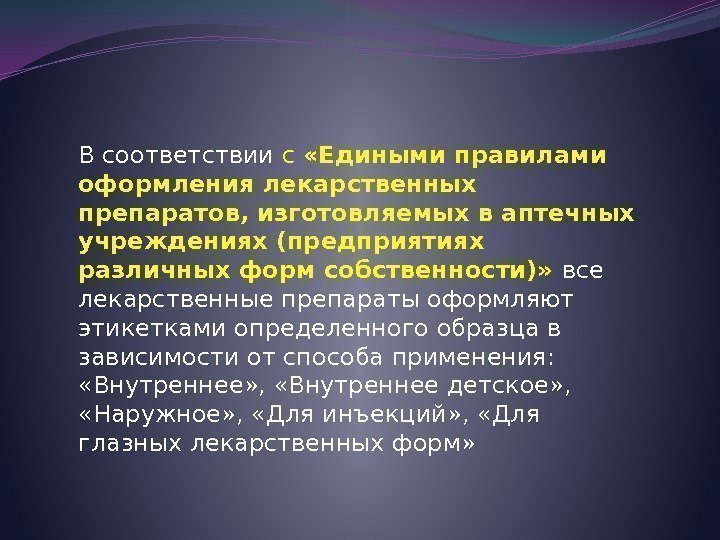 В соответствии с «Едиными правилами оформления лекарственных препаратов, изготовляемых в аптечных учреждениях (предприятиях различных форм собственности)» все лекарственные препараты оформляют этикетками определенного образца в зависимости от способа применения: «Внутреннее», «Внутреннее детское», «Наружное», «Для инъекций», «Для глазных лекарственных форм»